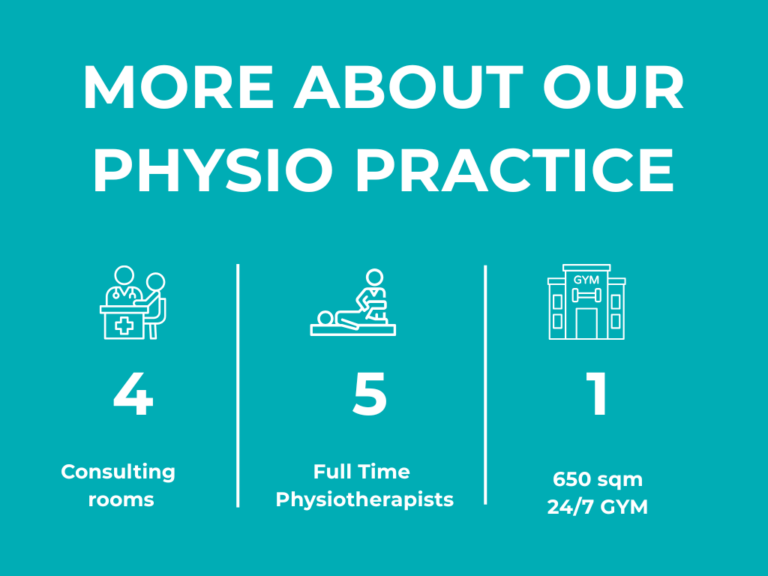 MORE ABOUT OUR PHYSIO PRACTICE

4

Consulting rooms

5

Full Time Physiotherapists

GYM

1

650 sqm
24/7 GYM